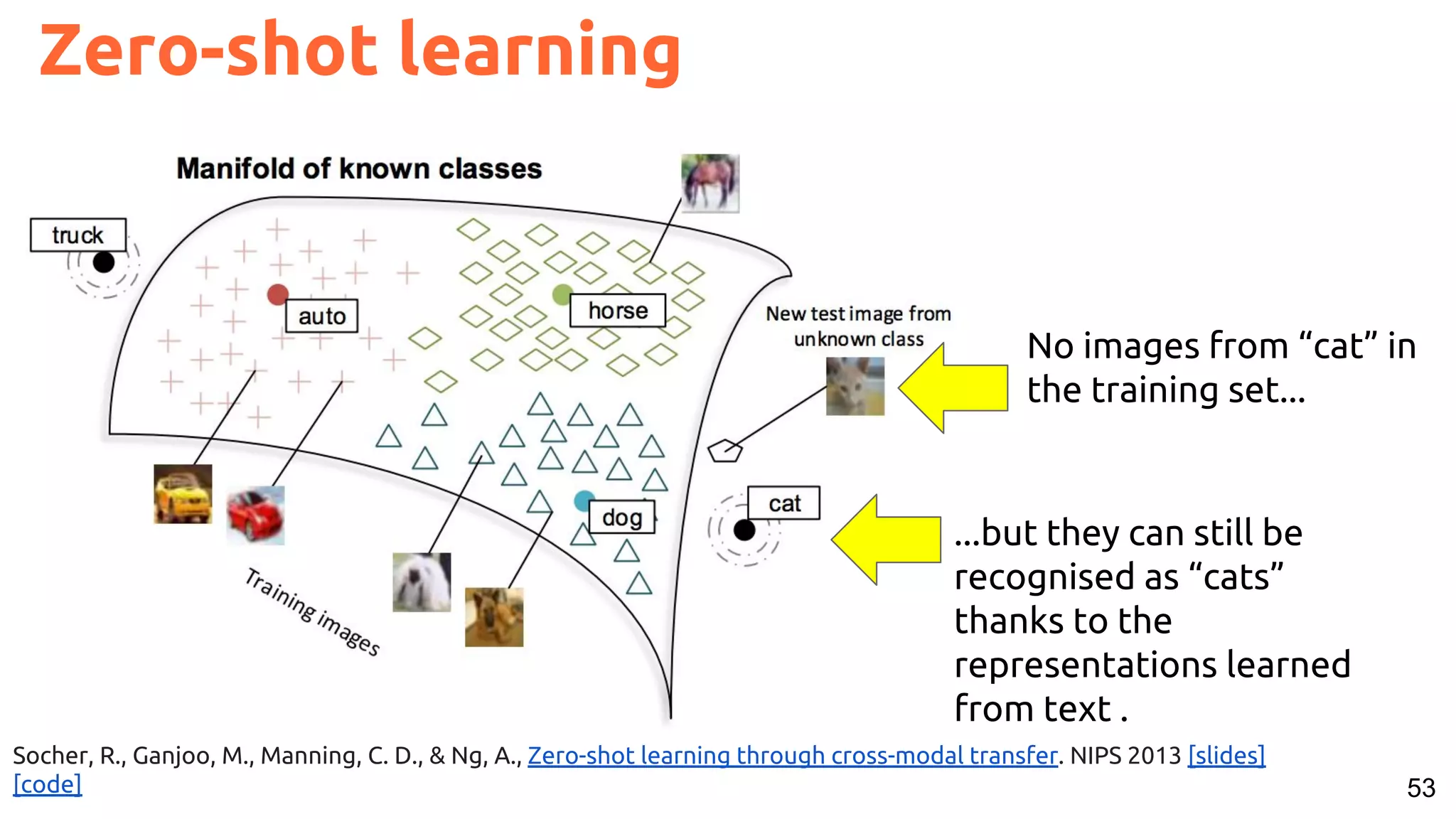 Zero-shot learning

Manifold of known classes

truck

auto

horse

New test image from unknown class

dog

cat

Training images

No images from “cat” in the training set...

...but they can still be recognised as “cats” thanks to the representations learned from text .

Socher, R., Ganjoo, M., Manning, C. D., & Ng, A., Zero-shot learning through cross-modal transfer. NIPS 2013 [slides] [code]

53